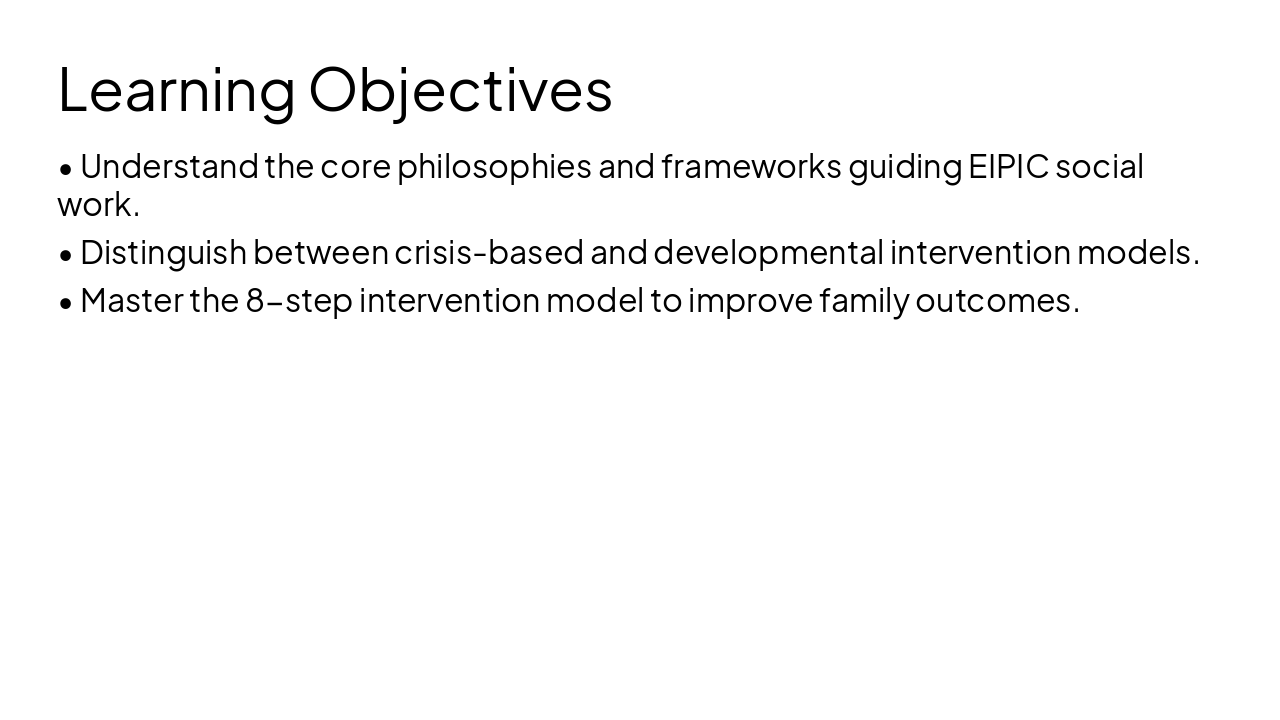 Learning Objectives

• Understand the core philosophies and frameworks guiding EIPIC social work.

• Distinguish between crisis-based and developmental intervention models.

• Master the 8-step intervention model to improve family outcomes.